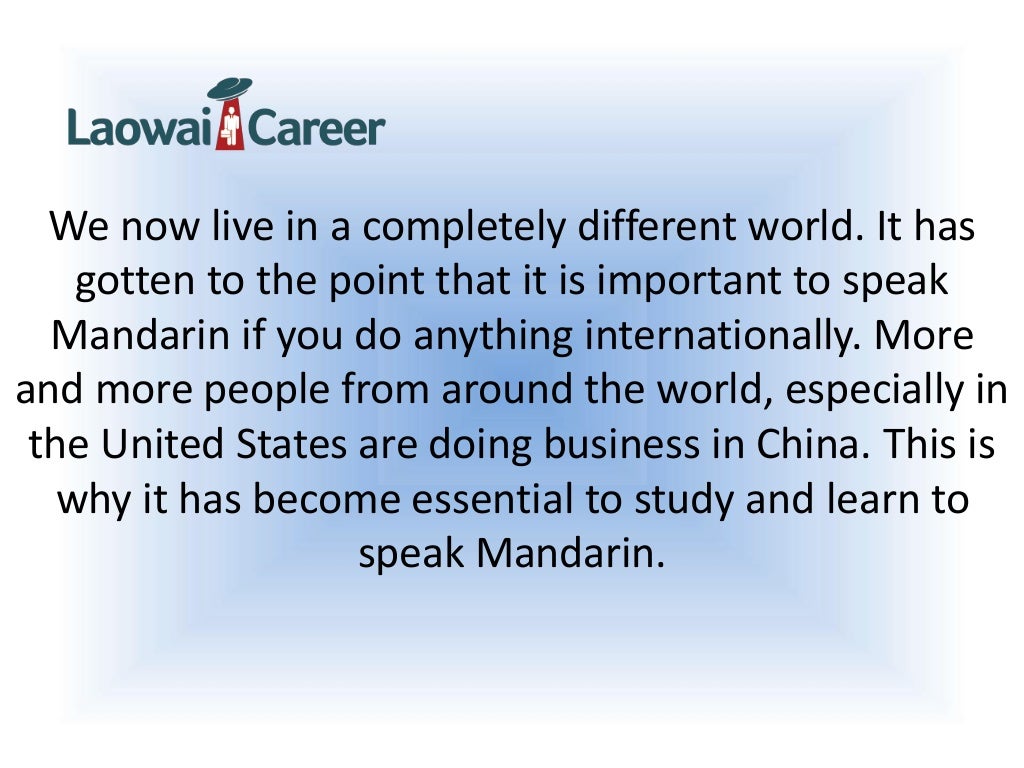 Laowai Career

We now live in a completely different world. It has gotten to the point that it is important to speak Mandarin if you do anything internationally. More and more people from around the world, especially in the United States are doing business in China. This is why it has become essential to study and learn to speak Mandarin.